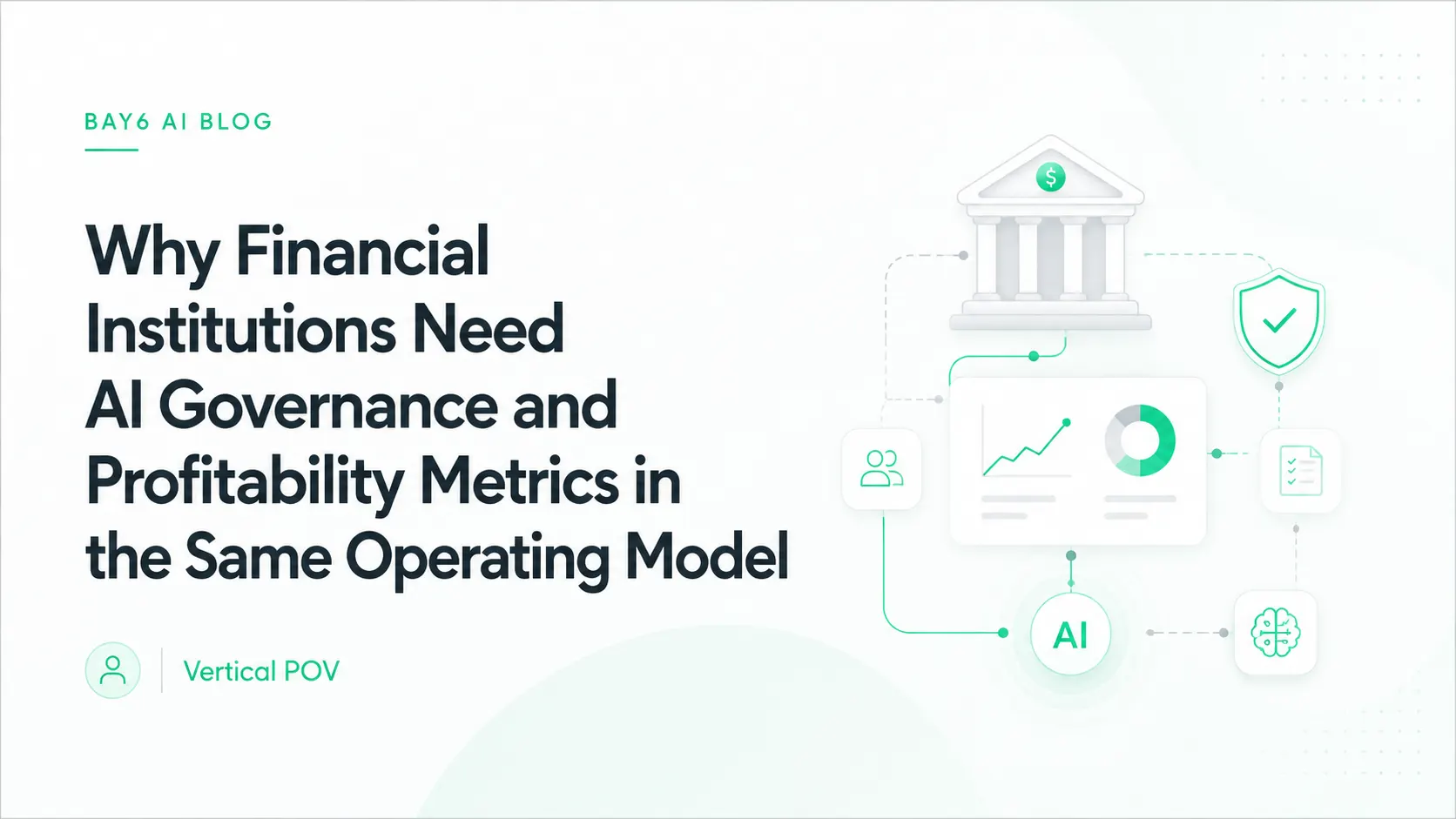 BAY6 AI BLOG

Why Financial Institutions Need AI Governance and Profitability Metrics in the Same Operating Model

Vertical POV

$

AI